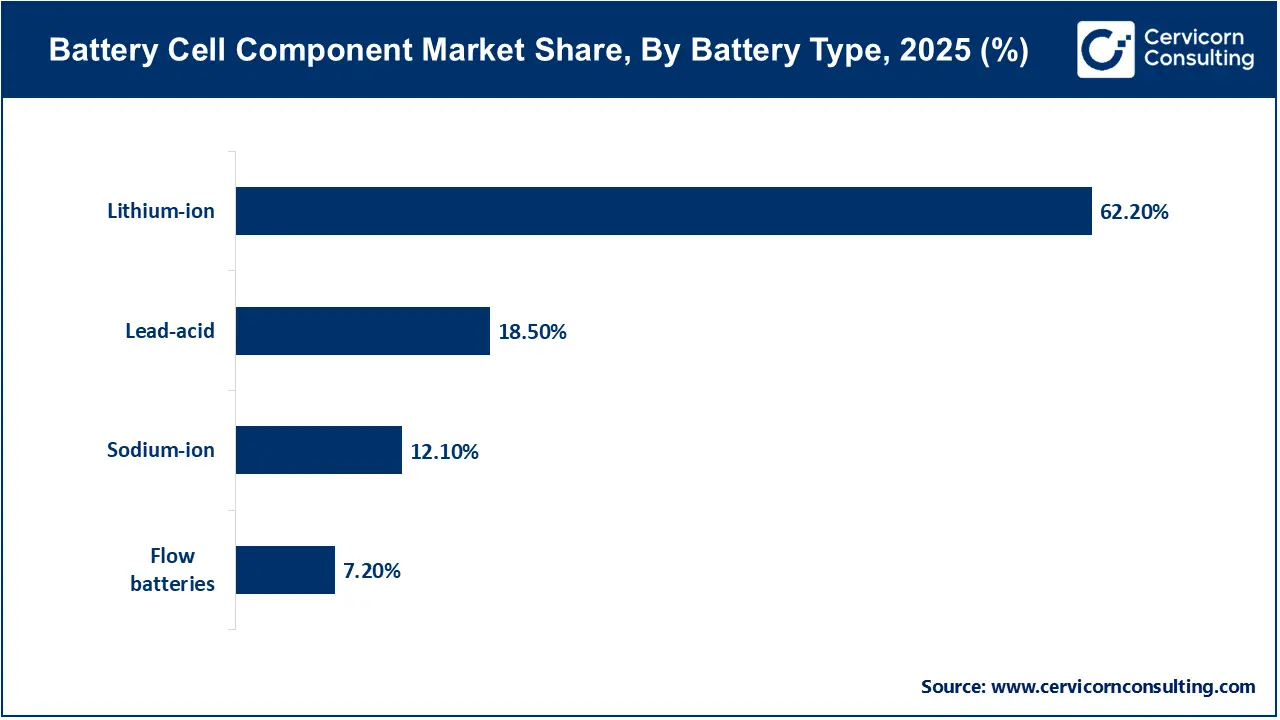 Battery Cell Component Market Share, By Battery Type, 2025 (%)

Cervicorn Consulting

Lithium-ion 62.20%

Lead-acid 18.50%

Sodium-ion 12.10%

Flow batteries 7.20%

Source: www.cervicornconsulting.com